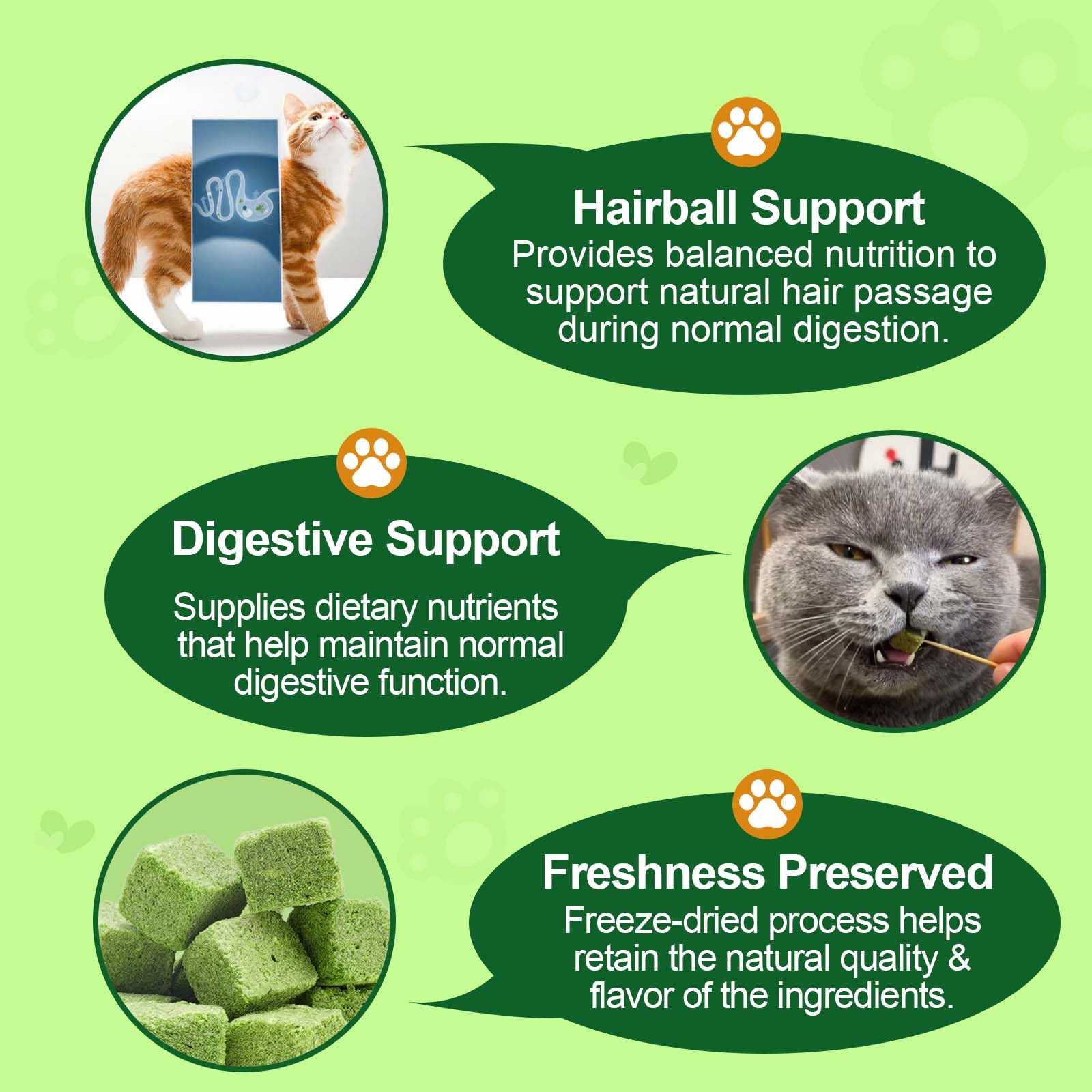 Hairball Support
Provides balanced nutrition to support natural hair passage during normal digestion.

Digestive Support
Supplies dietary nutrients that help maintain normal digestive function.

Freshness Preserved
Freeze-dried process helps retain the natural quality & flavor of the ingredients.